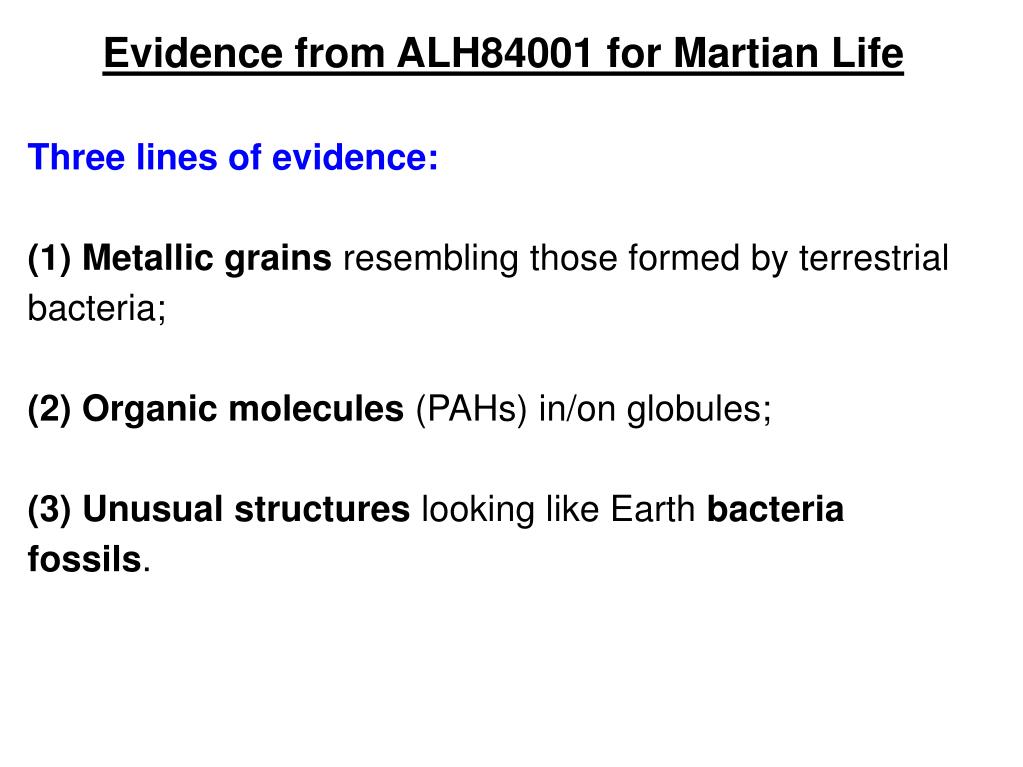 Evidence from ALH84001 for Martian Life

Three lines of evidence:

(1) Metallic grains resembling those formed by terrestrial bacteria;

(2) Organic molecules (PAHs) in/on globules;

(3) Unusual structures looking like Earth bacteria fossils.